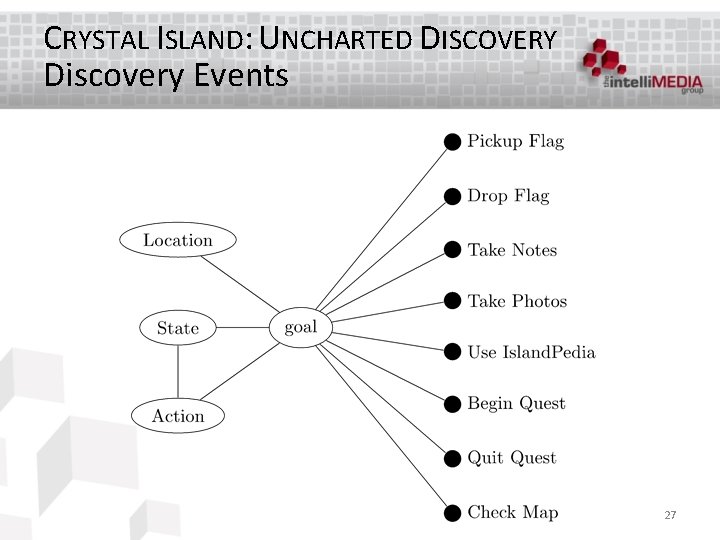 CRYSTAL ISLAND: UNCHARTED DISCOVERY
Discovery Events

the intelliMEDIA group

Location

State

Action

goal

Pickup Flag

Drop Flag

Take Notes

Take Photos

Use IslandPedia

Begin Quest

Quit Quest

Check Map

27